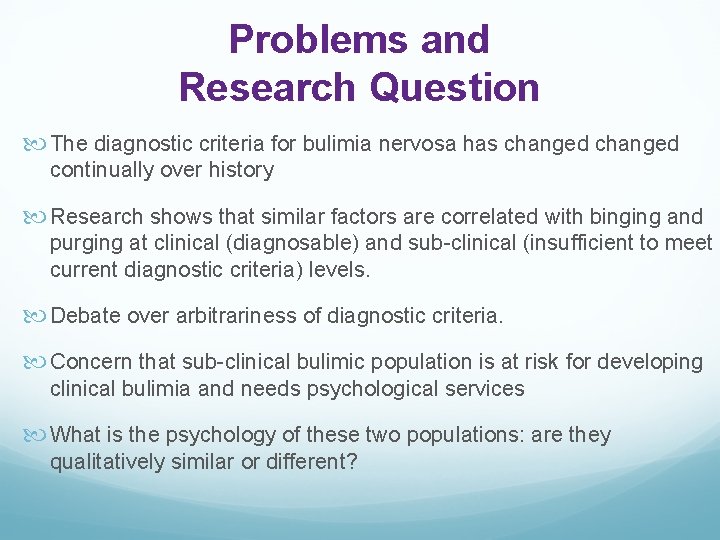 Problems and Research Question

The diagnostic criteria for bulimia nervosa has changed changed continually over history

Research shows that similar factors are correlated with binging and purging at clinical (diagnosable) and sub-clinical (insufficient to meet current diagnostic criteria) levels.

Debate over arbitrariness of diagnostic criteria.

Concern that sub-clinical bulimic population is at risk for developing clinical bulimia and needs psychological services

What is the psychology of these two populations: are they qualitatively similar or different?